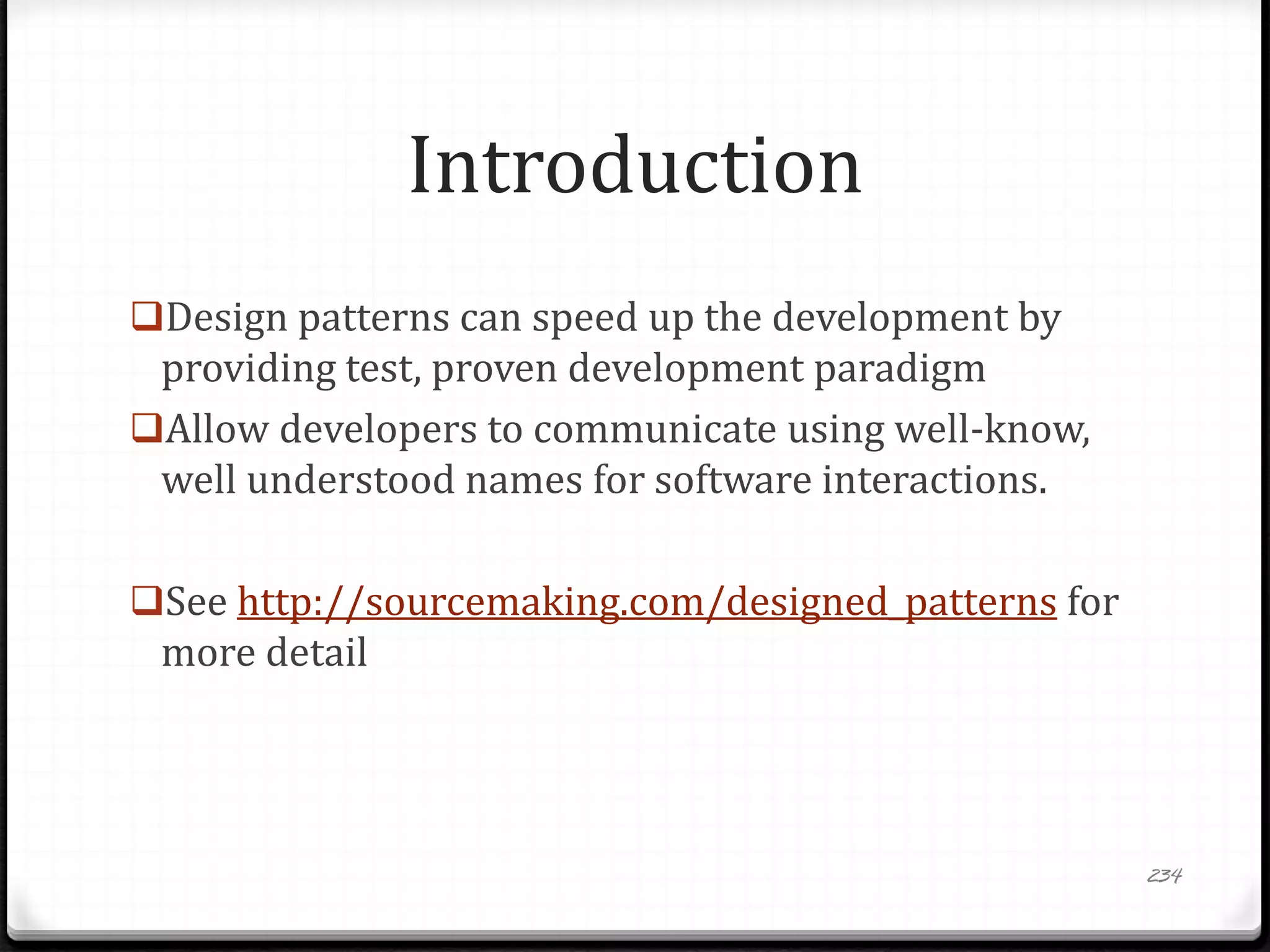 Introduction

❑Design patterns can speed up the development by providing test, proven development paradigm

❑Allow developers to communicate using well-know, well understood names for software interactions.

❑See http://sourcemaking.com/designed_patterns for more detail

234